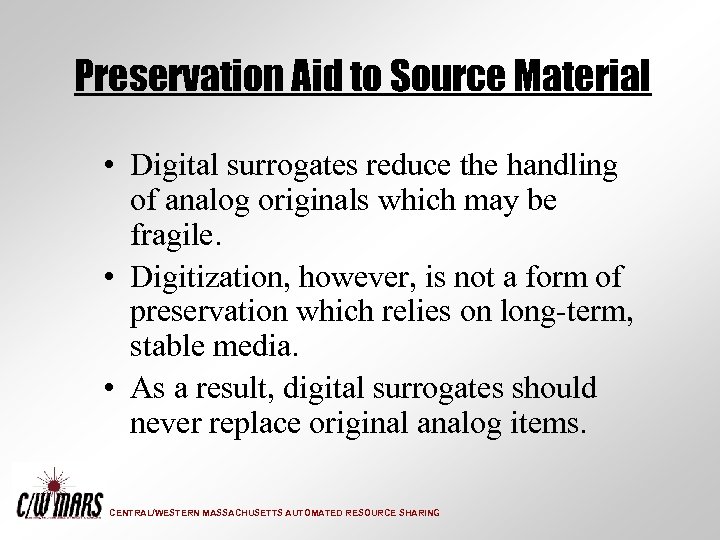 Preservation Aid to Source Material

• Digital surrogates reduce the handling of analog originals which may be fragile.

• Digitization, however, is not a form of preservation which relies on long-term, stable media.

• As a result, digital surrogates should never replace original analog items.

C/W MARS

CENTRAL/WESTERN MASSACHUSETTS AUTOMATED RESOURCE SHARING